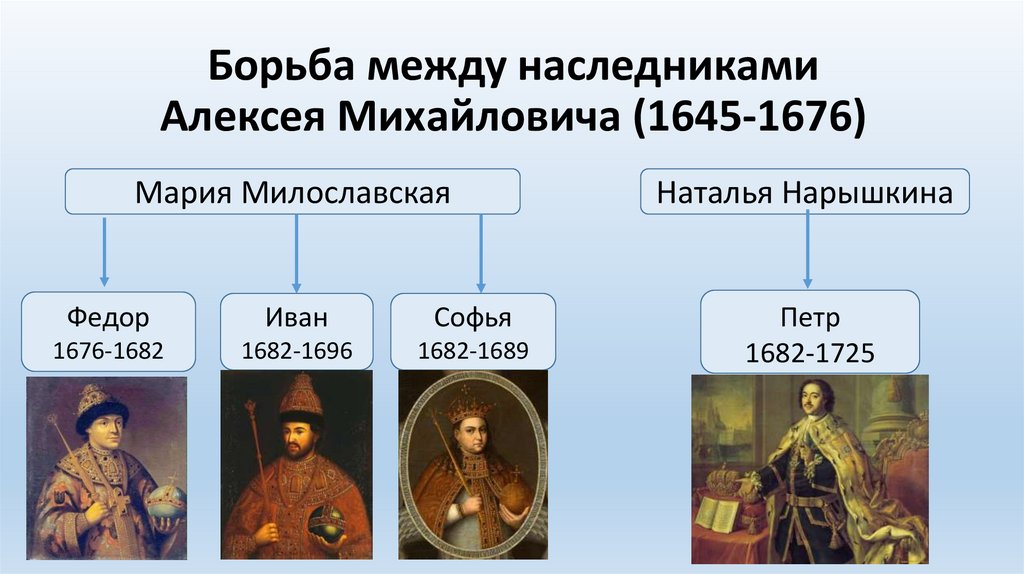 Борьба между наследниками Алексея Михайловича (1645-1676)

Мария Милославская

Наталья Нарышкина

Федор
1676-1682

Иван
1682-1696

Софья
1682-1689

Петр
1682-1725